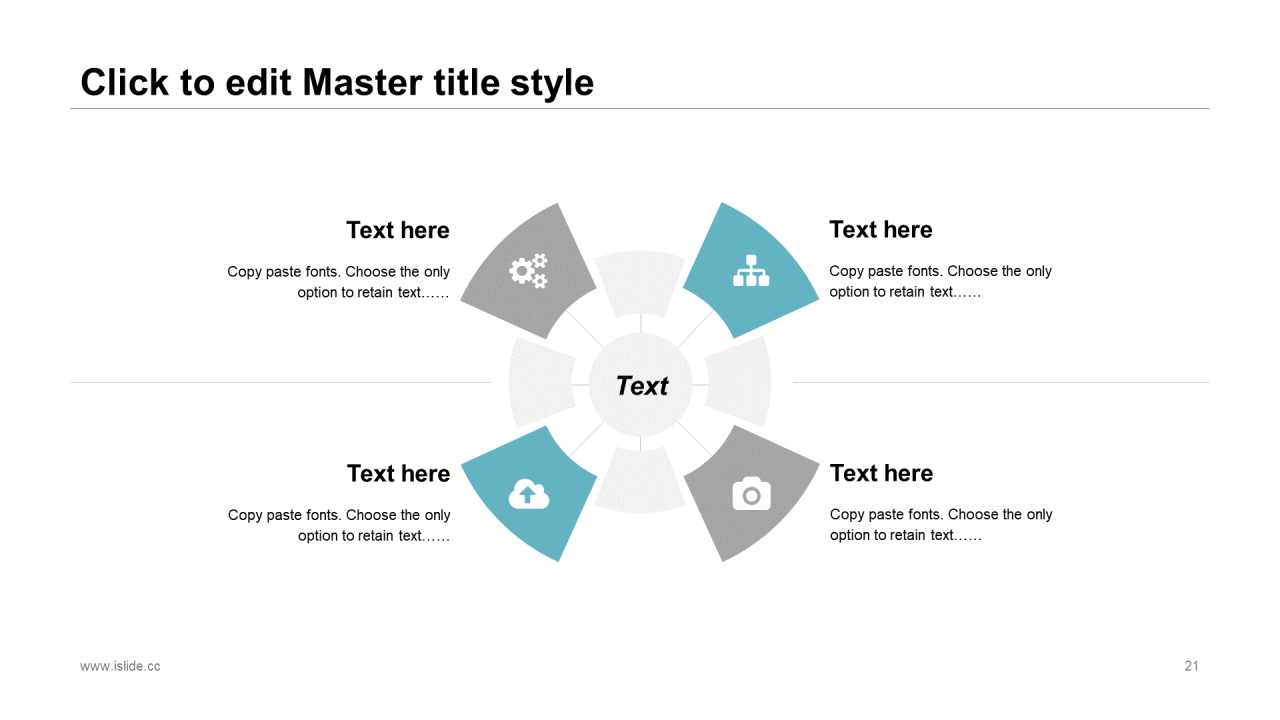 Click to edit Master title style

Text here

Copy paste fonts. Choose the only option to retain text……

Text here

Copy paste fonts. Choose the only option to retain text……

Text

Text here

Copy paste fonts. Choose the only option to retain text……

Text here

Copy paste fonts. Choose the only option to retain text……

www.islide.cc

21